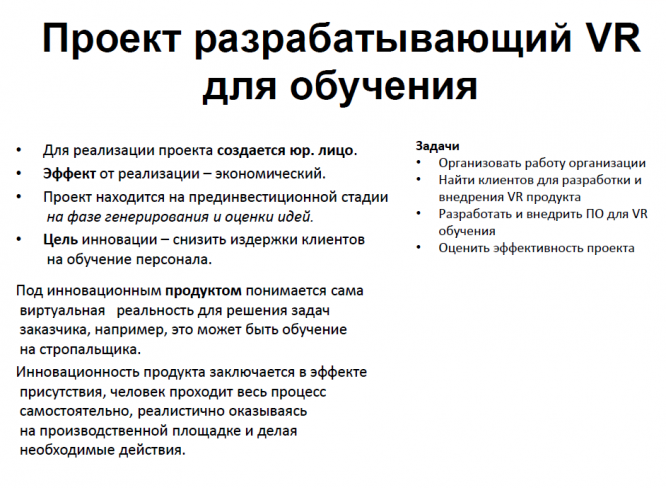 Проект разрабатывающий VR для обучения

• Для реализации проекта создается юр. лицо.
• Эффект от реализации – экономический.
• Проект находится на прединвестиционной стадии на фазе генерирования и оценки идей.
• Цель инновации – снизить издержки клиентов на обучение персонала.

Под инновационным продуктом понимается сама виртуальная реальность для решения задач заказчика, например, это может быть обучение на стропальщика.

Инновационность продукта заключается в эффекте присутствия, человек проходит весь процесс самостоятельно, реалистично оказываясь на производственной площадке и делая необходимые действия.

Задачи
• Организовать работу организации
• Найти клиентов для разработки и внедрения VR продукта
• Разработать и внедрить ПО для VR обучения
• Оценить эффективность проекта